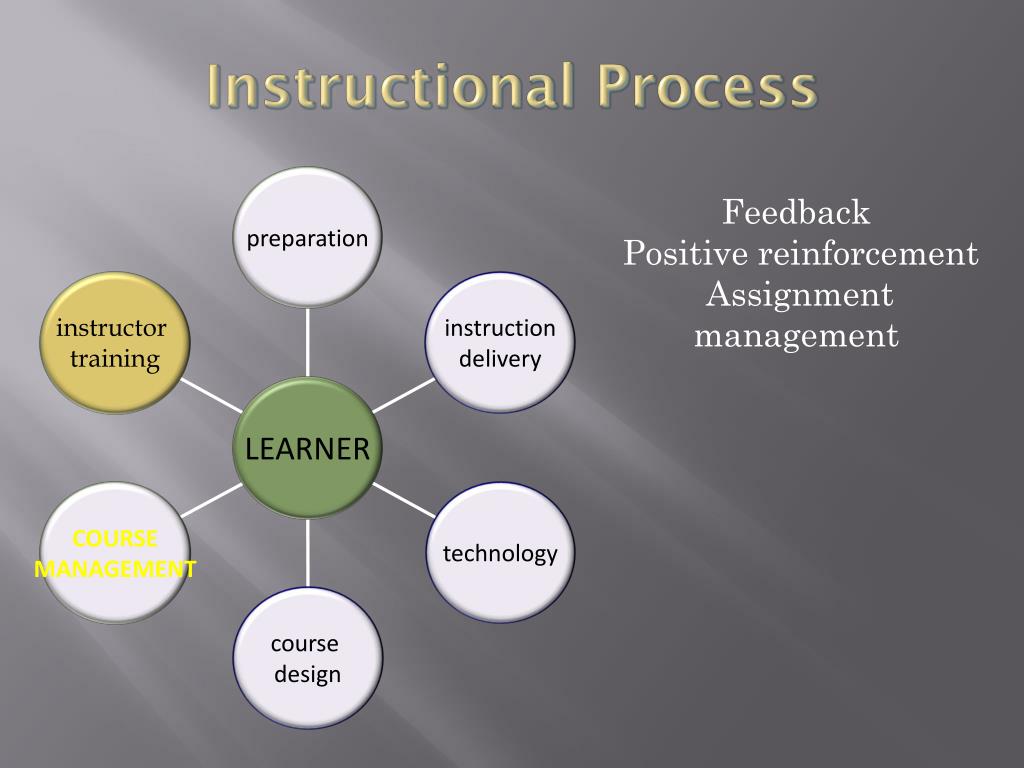 Instructional Process

preparation

instructor training

instruction delivery

LEARNER

COURSE MANAGEMENT

technology

course design

Feedback
Positive reinforcement
Assignment management